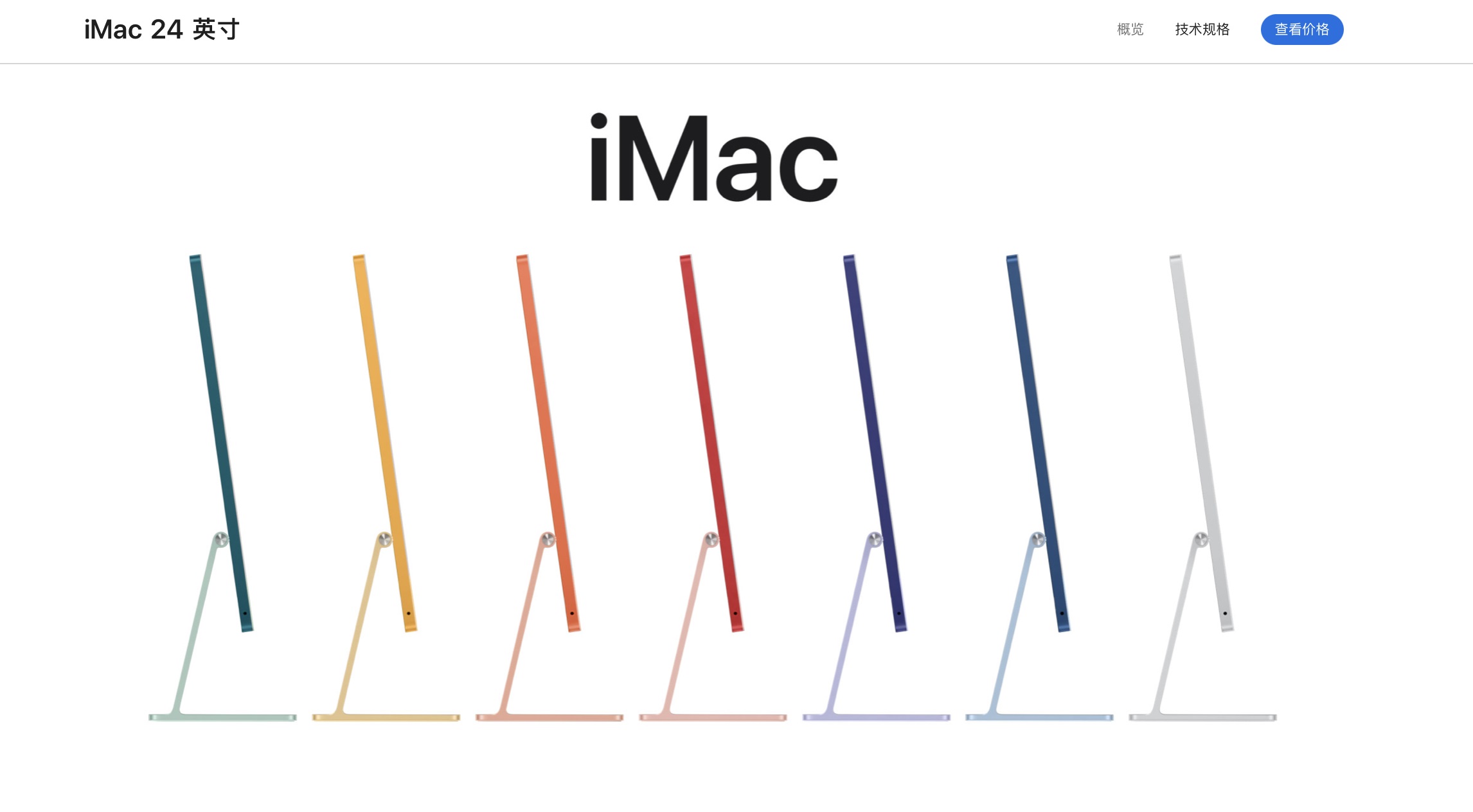 iMac 24 英寸

概览 技术规格 查看价格

iMac